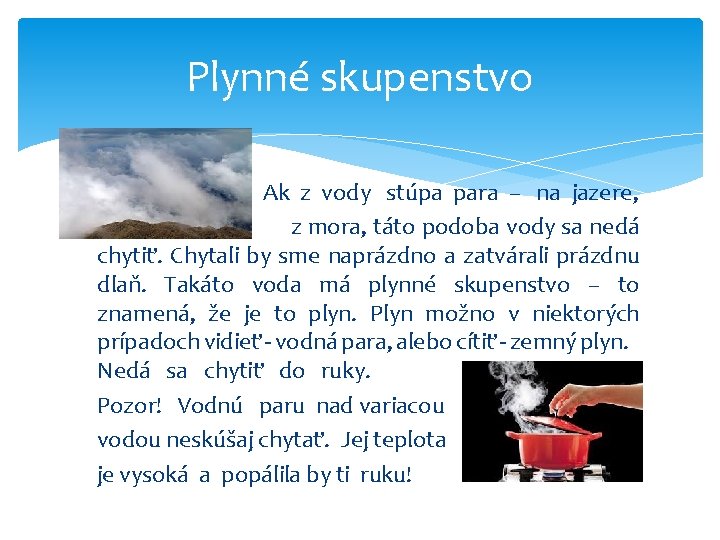 Plynné skupenstvo

Ak z vody stúpa para – na jazere, z mora, táto podoba vody sa nedá chytiť. Chytali by sme naprázdno a zatvárali prázdnu dlaň. Takáto voda má plynné skupenstvo – to znamená, že je to plyn. Plyn možno v niektorých prípadoch vidieť - vodná para, alebo cítiť - zemný plyn. Nedá sa chytiť do ruky.

Pozor! Vodnú paru nad variacou vodou neskúšaj chytať. Jej teplota je vysoká a popálila by ti ruku!